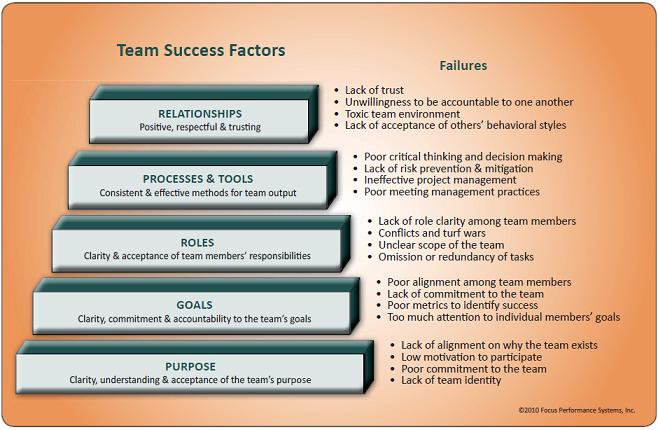 Team Success Factors

Failures

RELATIONSHIPS
Positive, respectful & trusting

- Lack of trust
- Unwillingness to be accountable to one another
- Toxic team environment
- Lack of acceptance of others' behavioral styles

PROCESSES & TOOLS
Consistent & effective methods for team output

- Poor critical thinking and decision making
- Lack of risk prevention & mitigation
- Ineffective project management
- Poor meeting management practices

ROLES
Clarity & acceptance of team members' responsibilities

- Lack of role clarity among team members
- Conflicts and turf wars
- Unclear scope of the team
- Omission or redundancy of tasks

GOALS
Clarity, commitment & accountability to the team's goals

- Poor alignment among team members
- Lack of commitment to the team
- Poor metrics to identify success
- Too much attention to individual members' goals

PURPOSE
Clarity, understanding & acceptance of the team's purpose

- Lack of alignment on why the team exists
- Low motivation to participate
- Poor commitment to the team
- Lack of team identity

©2010 Focus Performance Systems, Inc.